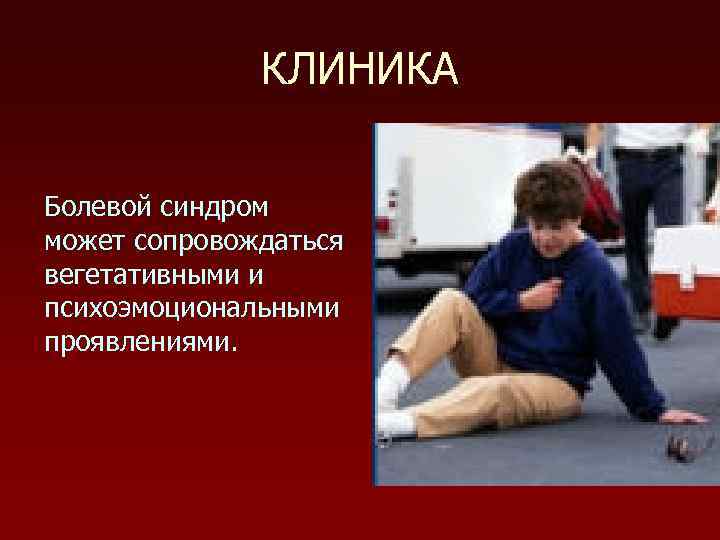 КЛИНИКА

Болевой синдром может сопровождаться вегетативными и психоэмоциональными проявлениями.